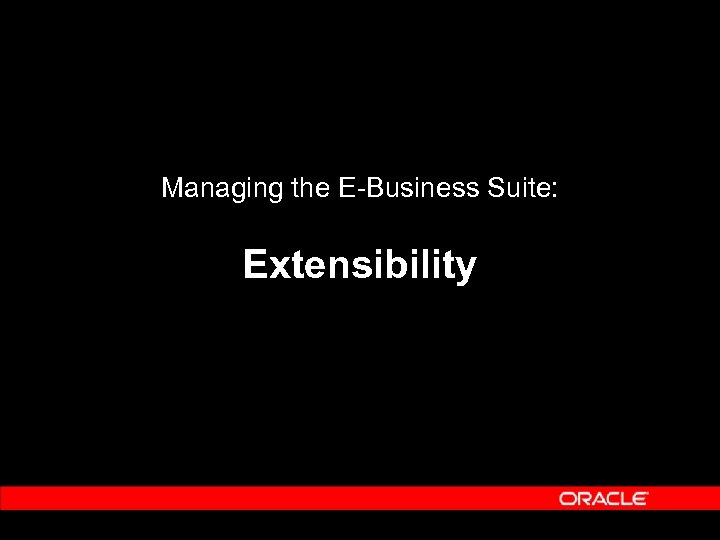 Managing the E-Business Suite:

Extensibility

ORACLE